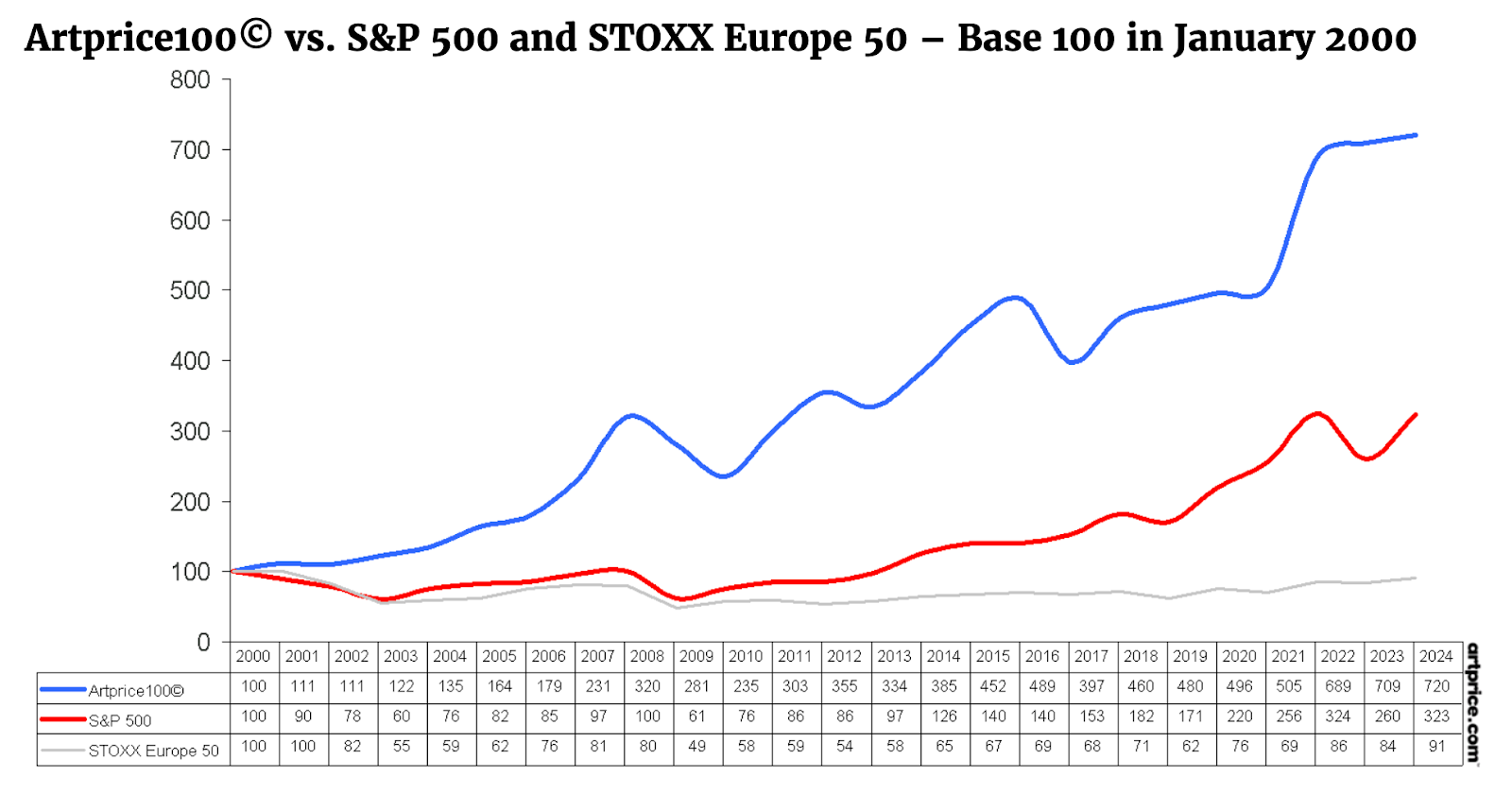 Artprice100© vs. S&P 500 and STOXX Europe 50 – Base 100 in January 2000

800
700
600
500
400
300
200
100
0

| | 2000 | 2001 | 2002 | 2003 | 2004 | 2005 | 2006 | 2007 | 2008 | 2009 | 2010 | 2011 | 2012 | 2013 | 2014 | 2015 | 2016 | 2017 | 2018 | 2019 | 2020 | 2021 | 2022 | 2023 | 2024 |
|---|---|---|---|---|---|---|---|---|---|---|---|---|---|---|---|---|---|---|---|---|---|---|---|---|---|
| Artprice100© | 100 | 111 | 111 | 122 | 135 | 164 | 179 | 231 | 320 | 281 | 235 | 303 | 355 | 334 | 385 | 452 | 489 | 397 | 460 | 480 | 496 | 505 | 689 | 709 | 720 |
| S&P 500 | 100 | 90 | 78 | 60 | 76 | 82 | 85 | 97 | 100 | 61 | 76 | 86 | 86 | 97 | 126 | 140 | 140 | 153 | 182 | 171 | 220 | 256 | 324 | 260 | 323 |
| STOXX Europe 50 | 100 | 100 | 82 | 55 | 59 | 62 | 76 | 81 | 80 | 49 | 58 | 59 | 54 | 58 | 65 | 67 | 69 | 68 | 71 | 62 | 76 | 69 | 86 | 84 | 91 |

artprice.com